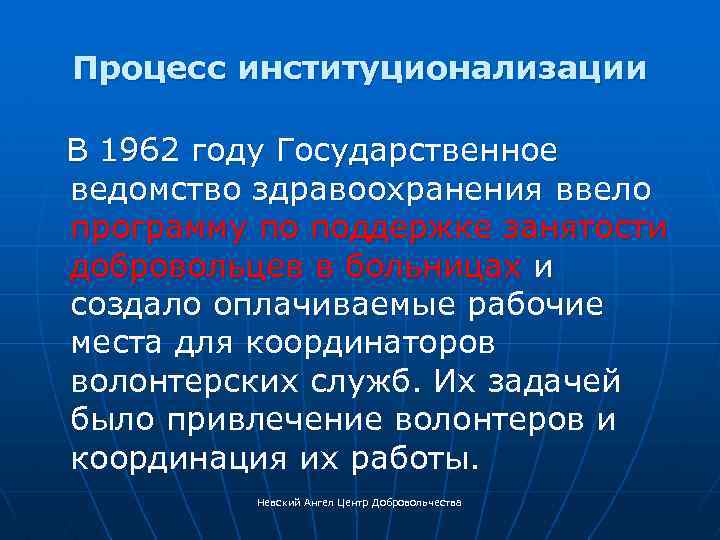 Процесс институционализации

В 1962 году Государственное ведомство здравоохранения ввело программу по поддержке занятости добровольцев в больницах и создало оплачиваемые рабочие места для координаторов волонтерских служб. Их задачей было привлечение волонтеров и координация их работы.

Невский Ангел Центр Добровольчества